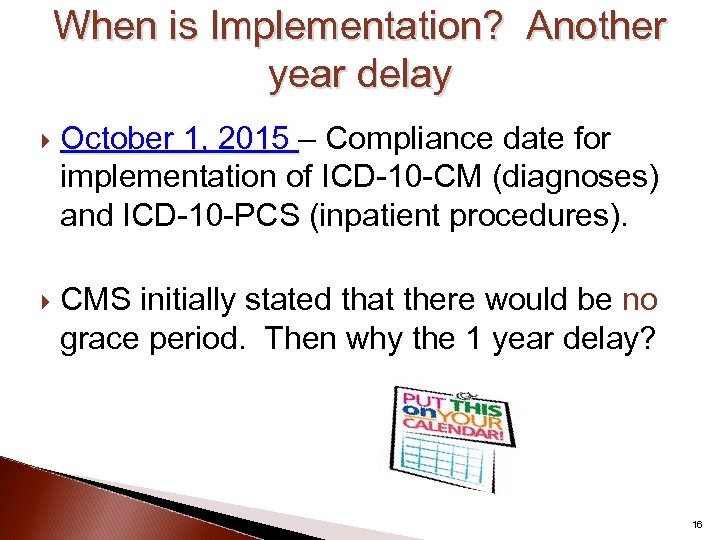 When is Implementation? Another year delay

October 1, 2015 – Compliance date for implementation of ICD-10-CM (diagnoses) and ICD-10-PCS (inpatient procedures).

CMS initially stated that there would be no grace period. Then why the 1 year delay?

PUT THIS on YOUR CALENDAR!

16